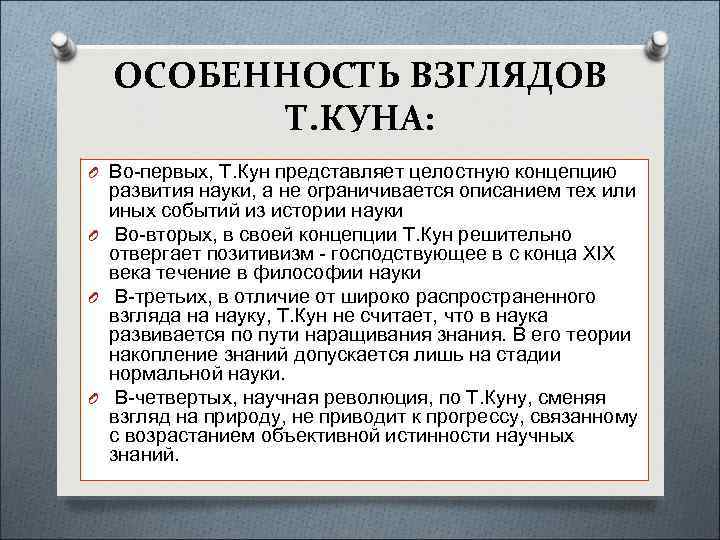 ОСОБЕННОСТЬ ВЗГЛЯДОВ Т.КУНА:

Во-первых, Т.Кун представляет целостную концепцию развития науки, а не ограничивается описанием тех или иных событий из истории науки

Во-вторых, в своей концепции Т.Кун решительно отвергает позитивизм - господствующее в с конца XIX века течение в философии науки

В-третьих, в отличие от широко распространенного взгляда на науку, Т.Кун не считает, что в наука развивается по пути наращивания знания. В его теории накопление знаний допускается лишь на стадии нормальной науки.

В-четвертых, научная революция, по Т.Куну, сменяя взгляд на природу, не приводит к прогрессу, связанному с возрастанием объективной истинности научных знаний.